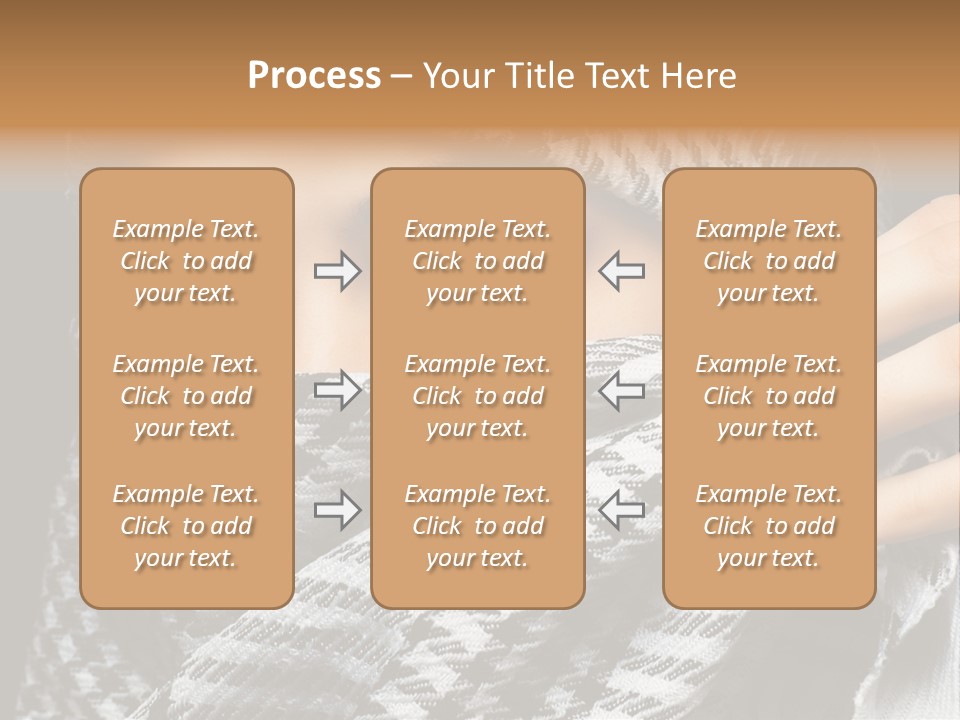 Process – Your Title Text Here

Example Text. Click to add your text.

Example Text. Click to add your text.

Example Text. Click to add your text.

Example Text. Click to add your text.

Example Text. Click to add your text.

Example Text. Click to add your text.

Example Text. Click to add your text.

Example Text. Click to add your text.

Example Text. Click to add your text.